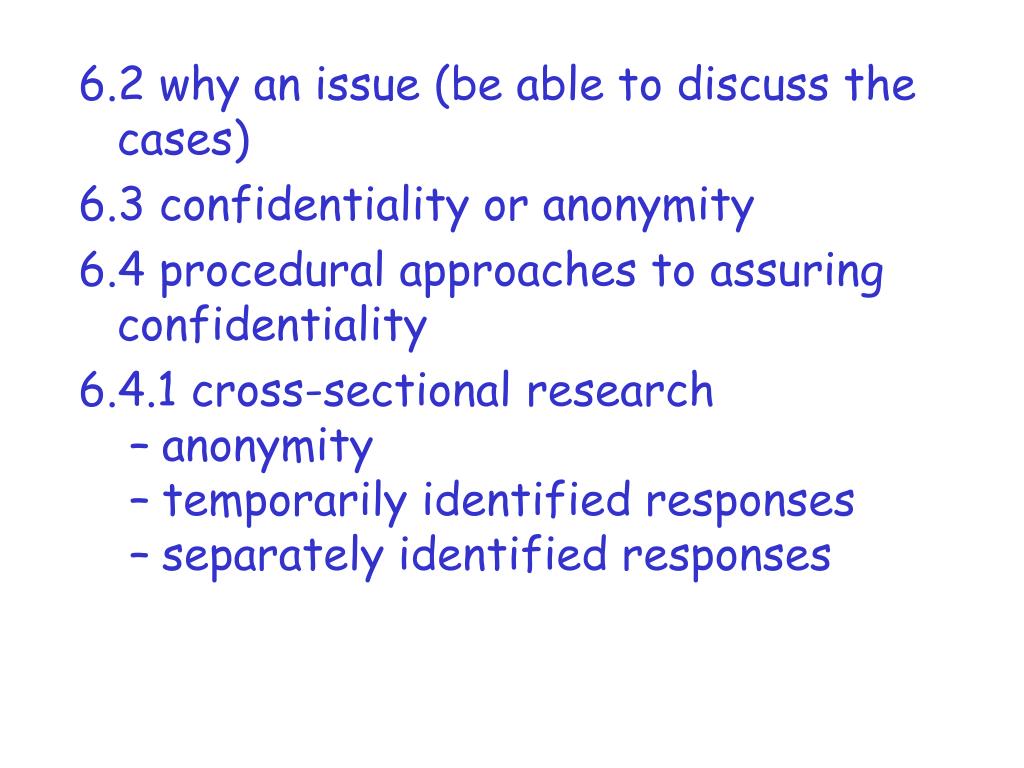 6.2 why an issue (be able to discuss the cases)

6.3 confidentiality or anonymity

6.4 procedural approaches to assuring confidentiality

6.4.1 cross-sectional research
– anonymity
– temporarily identified responses
– separately identified responses